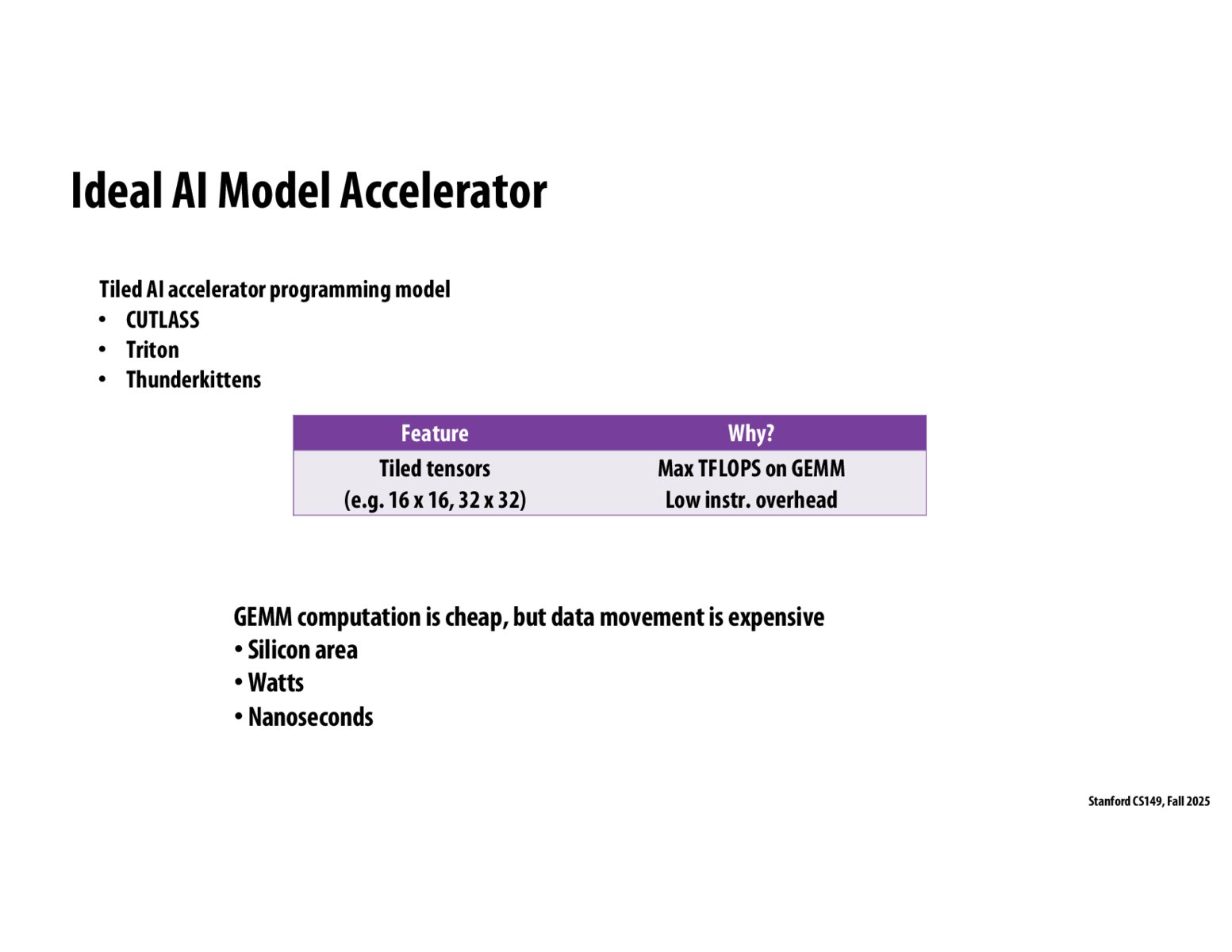 Ideal AI Model Accelerator

Tiled AI accelerator programming model
• CUTLASS
• Triton
• Thunderkittens

| Feature | Why? |
|---|---|
| Tiled tensors (e.g. 16 x 16, 32 x 32) | Max TFLOPS on GEMM Low instr. overhead |

GEMM computation is cheap, but data movement is expensive
• Silicon area
• Watts
• Nanoseconds

Stanford CS149, Fall 2025